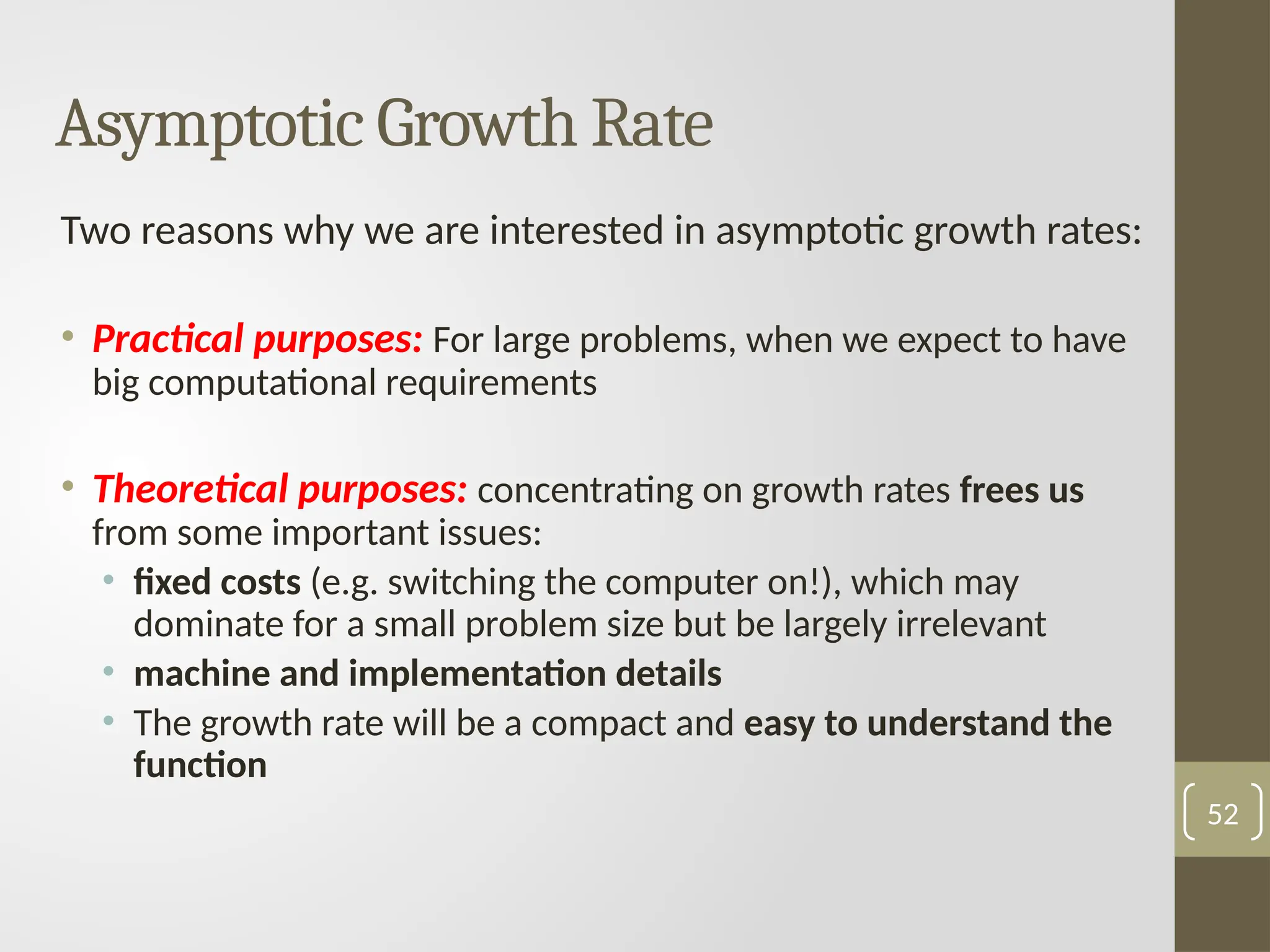 Asymptotic Growth Rate

Two reasons why we are interested in asymptotic growth rates:

• Practical purposes: For large problems, when we expect to have big computational requirements

• Theoretical purposes: concentrating on growth rates frees us from some important issues:
  • fixed costs (e.g. switching the computer on!), which may dominate for a small problem size but be largely irrelevant
  • machine and implementation details
  • The growth rate will be a compact and easy to understand the function

52